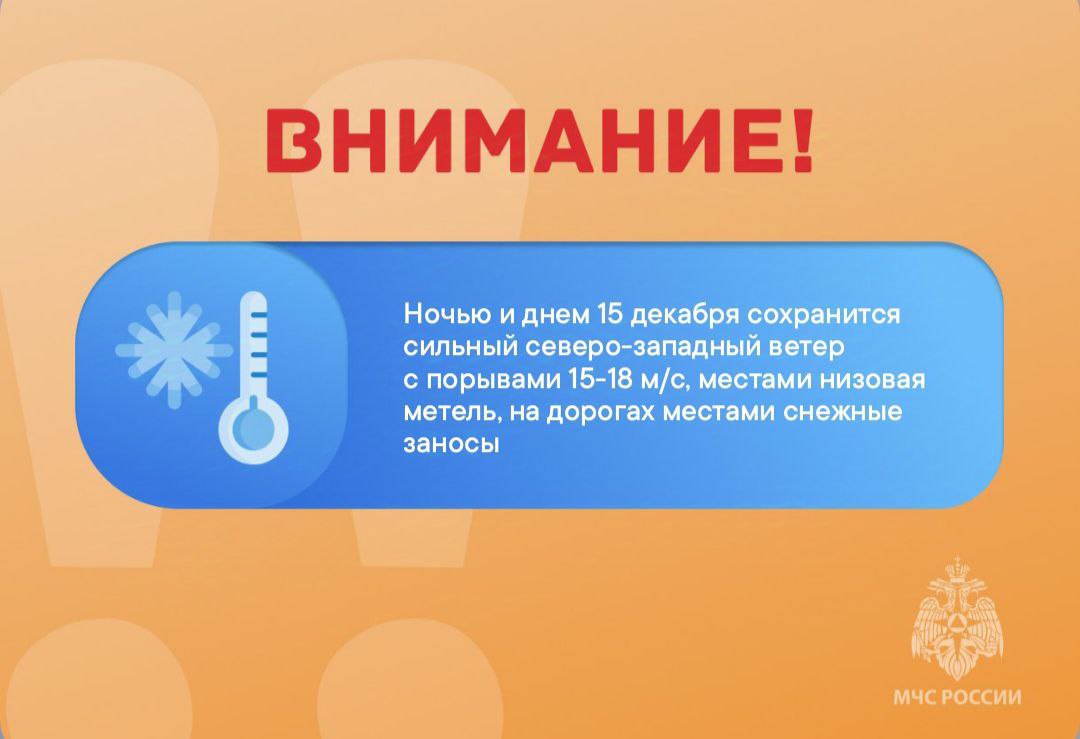 ВНИМАНИЕ!

Ночью и днем 15 декабря сохранится сильный северо-западный ветер с порывами 15-18 м/с, местами низовая метель, на дорогах местами снежные заносы

МЧС РОССИИ